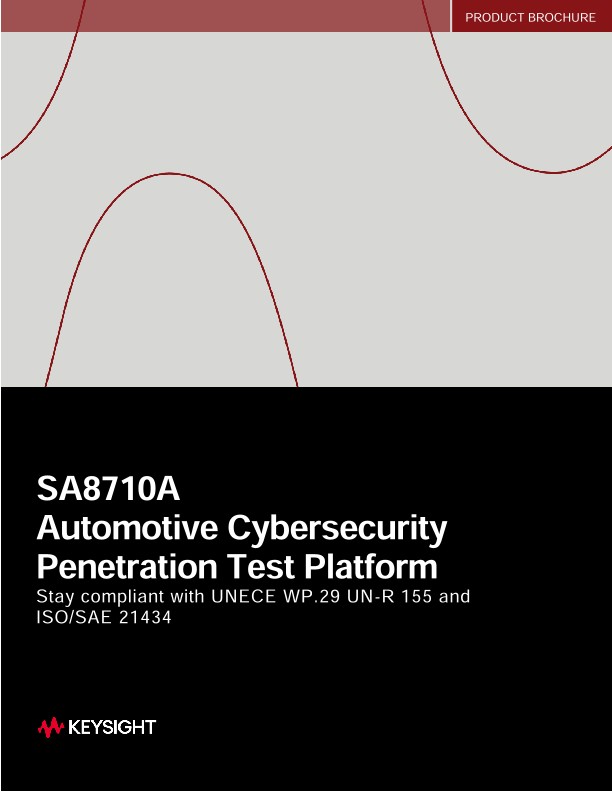 PRODUCT BROCHURE

SA8710A
Automotive Cybersecurity Penetration Test Platform

Stay compliant with UNECE WP.29 UN-R 155 and ISO/SAE 21434

KEYSIGHT